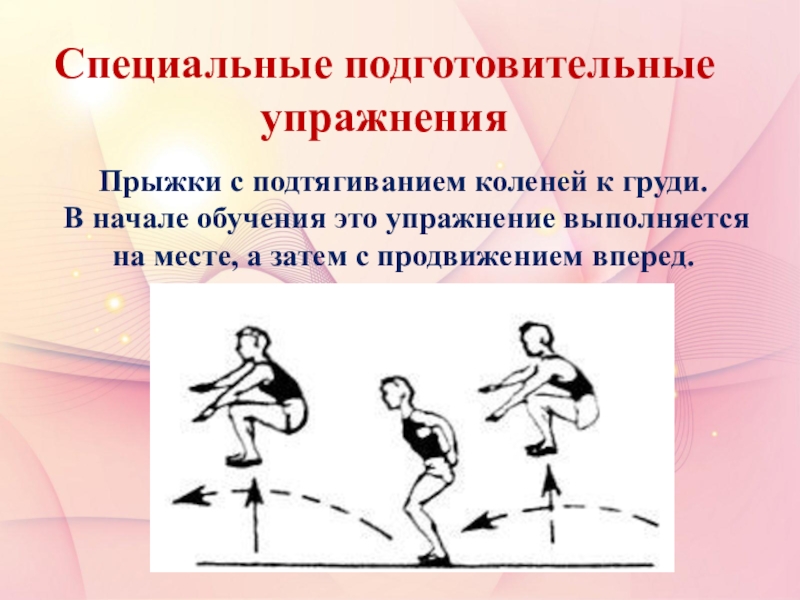 Специальные подготовительные упражнения

Прыжки с подтягиванием коленей к груди. В начале обучения это упражнение выполняется на месте, а затем с продвижением вперед.